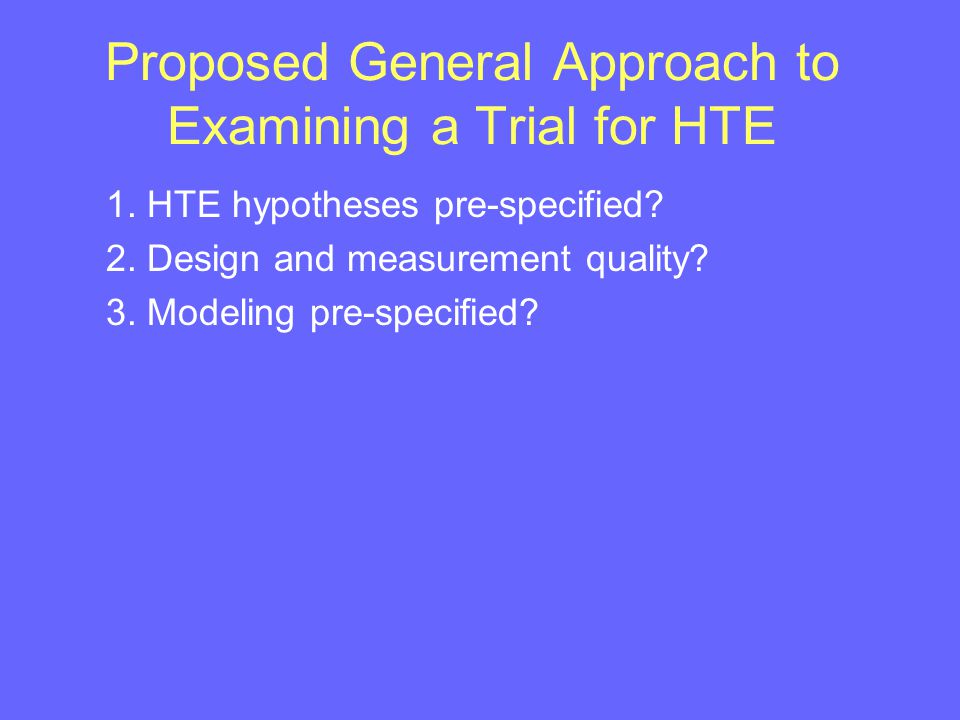 Proposed General Approach to Examining a Trial for HTE

1. HTE hypotheses pre-specified?
2. Design and measurement quality?
3. Modeling pre-specified?